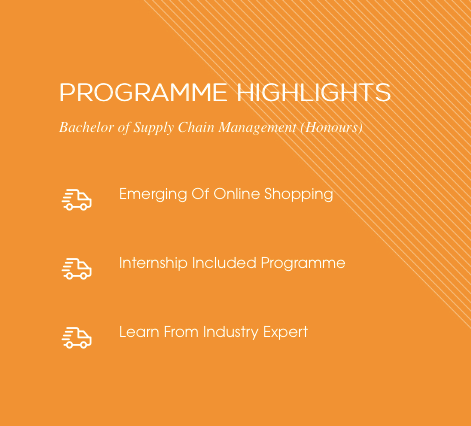 PROGRAMME HIGHLIGHTS

Bachelor of Supply Chain Management (Honours)

Emerging Of Online Shopping

Internship Included Programme

Learn From Industry Expert